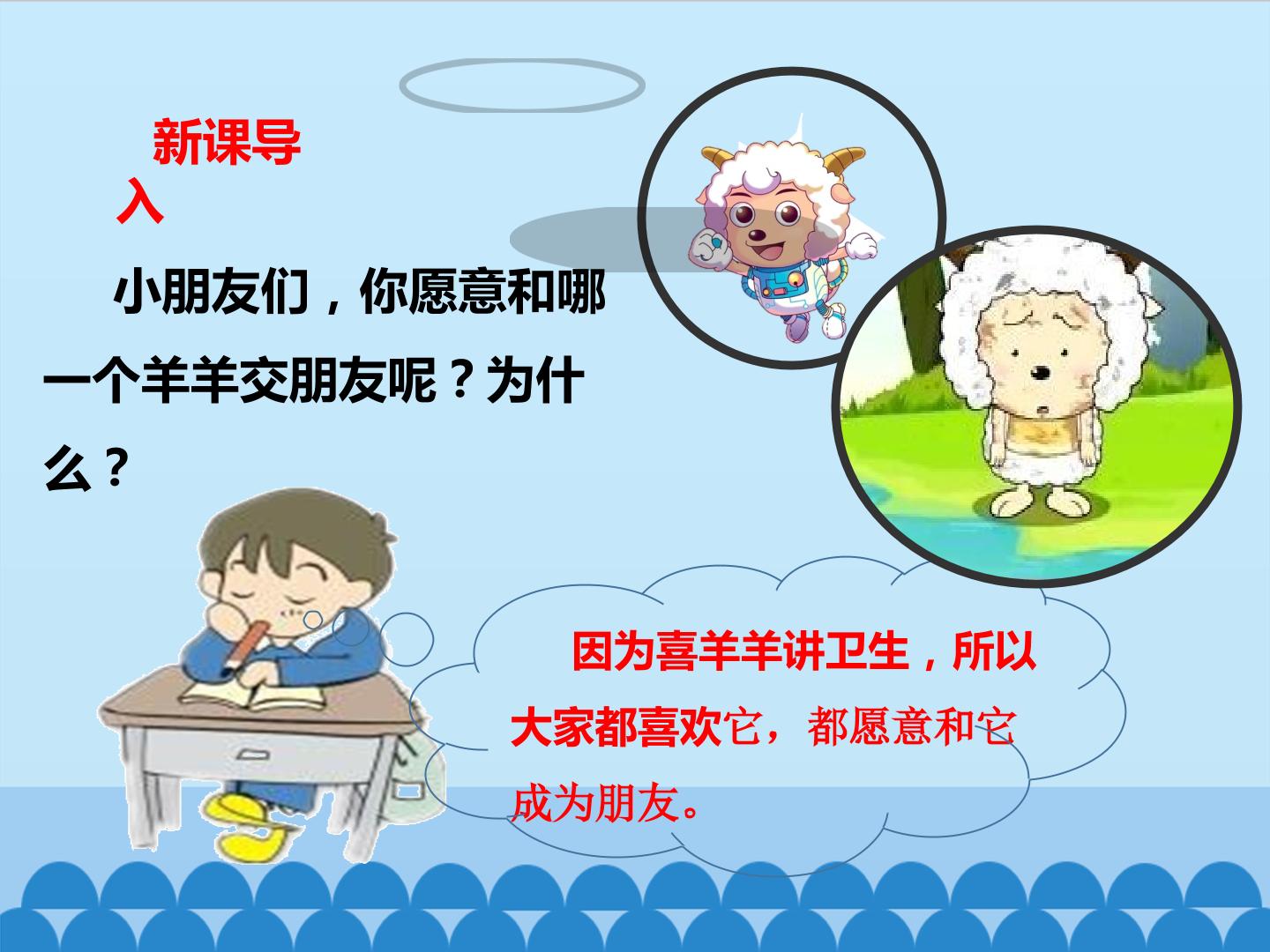 新课导入

小朋友们，你愿意和哪一个羊羊交朋友呢？为什么？

因为喜羊羊讲卫生，所以大家都喜欢它，都愿意和它成为朋友。